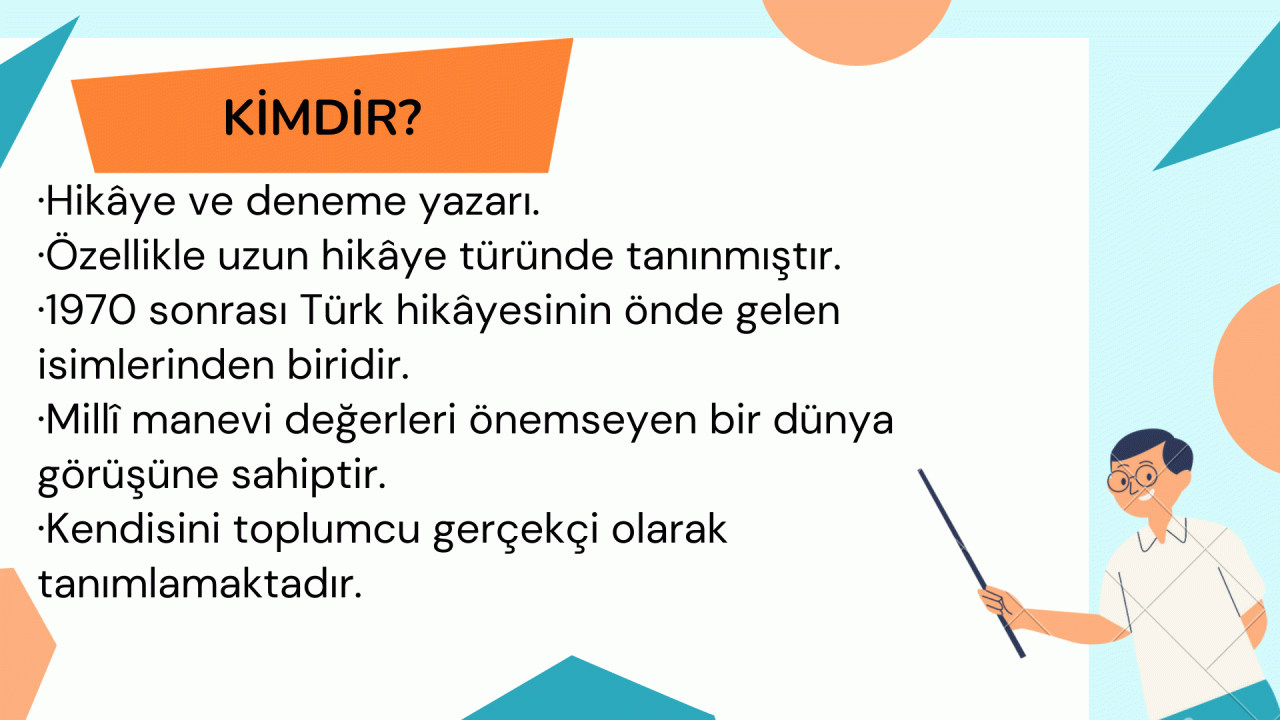 KİMDİR?

·Hikâye ve deneme yazarı.
·Özellikle uzun hikâye türünde tanınmıştır.
·1970 sonrası Türk hikâyesinin önde gelen isimlerinden biridir.
·Millî manevi değerleri önemseyen bir dünya görüşüne sahiptir.
·Kendisini toplumcu gerçekçi olarak tanımlamaktadır.